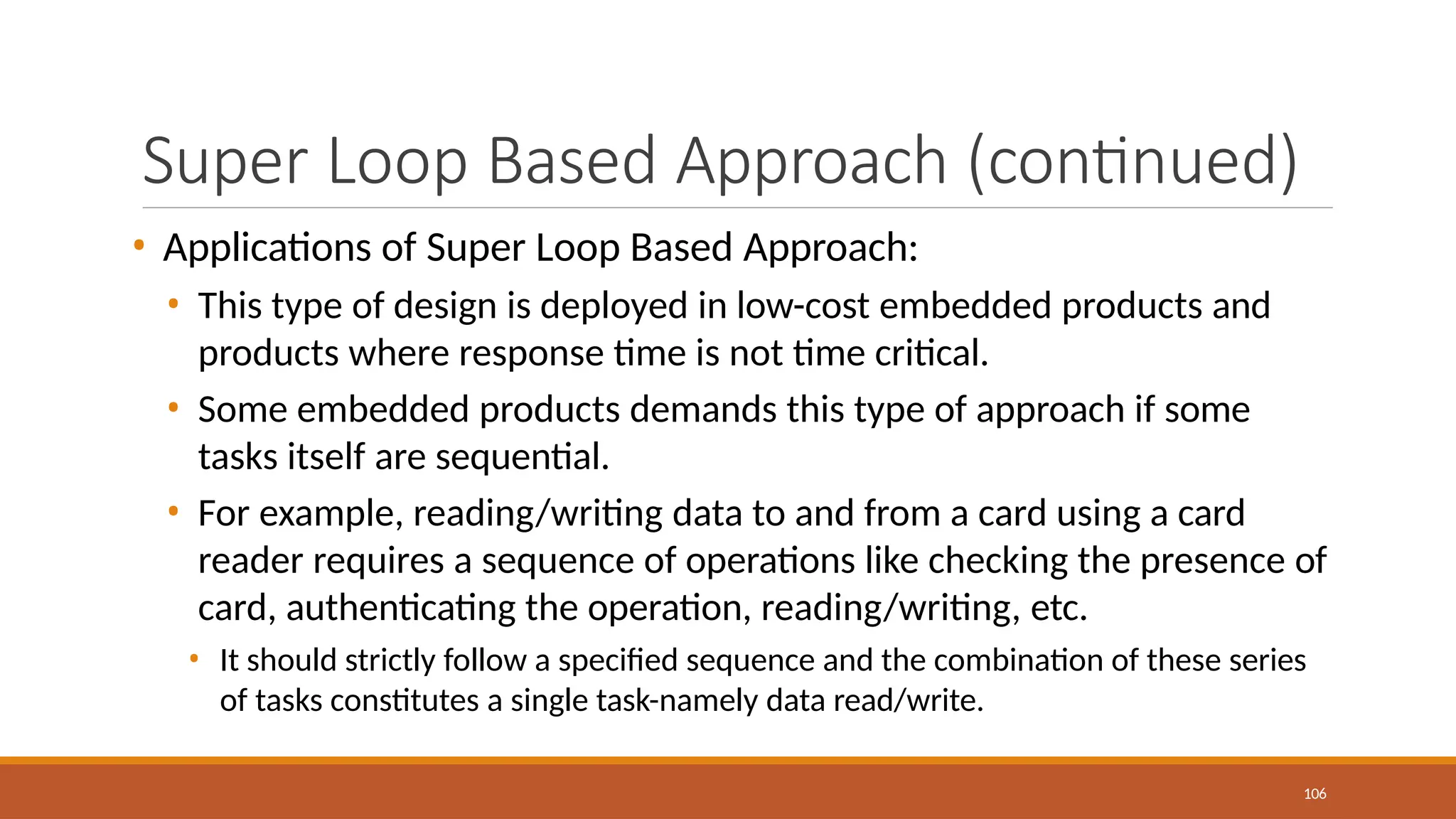 Super Loop Based Approach (continued)

• Applications of Super Loop Based Approach:
  • This type of design is deployed in low-cost embedded products and products where response time is not time critical.
  • Some embedded products demands this type of approach if some tasks itself are sequential.
  • For example, reading/writing data to and from a card using a card reader requires a sequence of operations like checking the presence of card, authenticating the operation, reading/writing, etc.
    • It should strictly follow a specified sequence and the combination of these series of tasks constitutes a single task-namely data read/write.

106